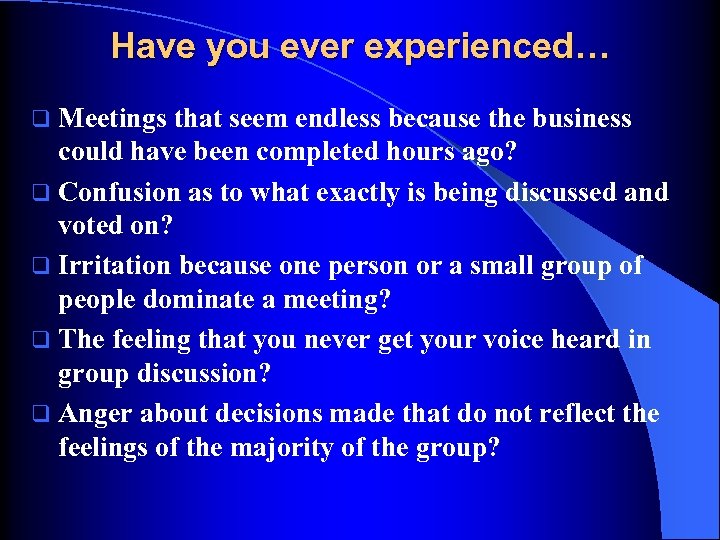 Have you ever experienced…

❑ Meetings that seem endless because the business could have been completed hours ago?

❑ Confusion as to what exactly is being discussed and voted on?

❑ Irritation because one person or a small group of people dominate a meeting?

❑ The feeling that you never get your voice heard in group discussion?

❑ Anger about decisions made that do not reflect the feelings of the majority of the group?